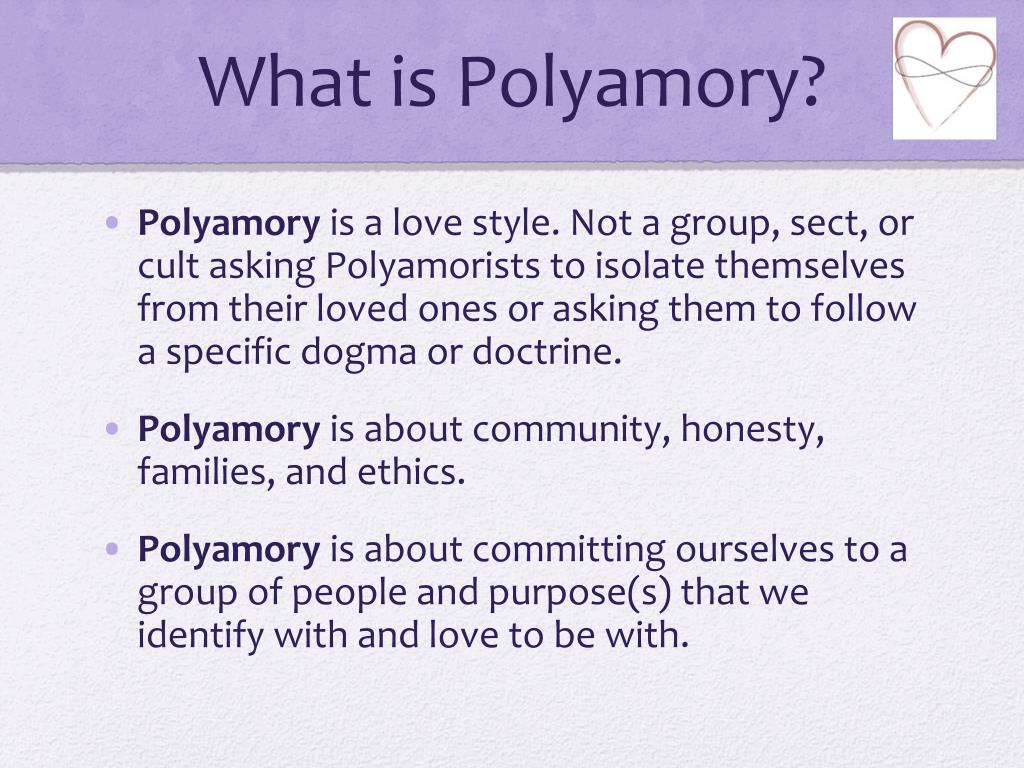 What is Polyamory?

• Polyamory is a love style. Not a group, sect, or cult asking Polyamorists to isolate themselves from their loved ones or asking them to follow a specific dogma or doctrine.

• Polyamory is about community, honesty, families, and ethics.

• Polyamory is about committing ourselves to a group of people and purpose(s) that we identify with and love to be with.